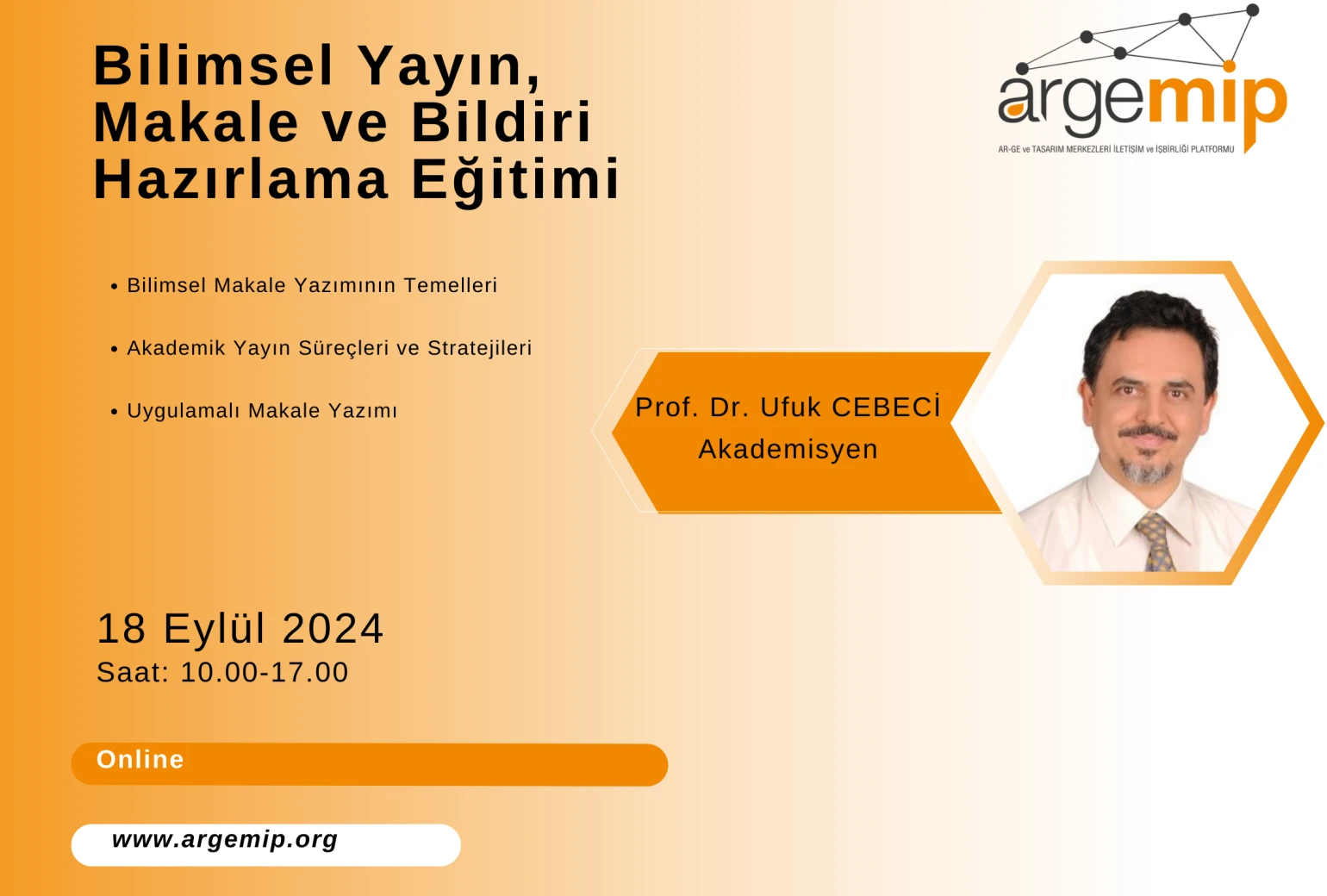 Bilimsel Yayın, Makale ve Bildiri Hazırlama Eğitimi

argemip

AR-GE ve TASARIM MERKEZLERİ İLETİŞİM ve İŞBİRLİĞİ PLATFORMU

• Bilimsel Makale Yazımının Temelleri

• Akademik Yayın Süreçleri ve Stratejileri

• Uygulamalı Makale Yazımı

Prof. Dr. Ufuk CEBECİ
Akademisyen

18 Eylül 2024
Saat: 10.00-17.00

Online

www.argemip.org